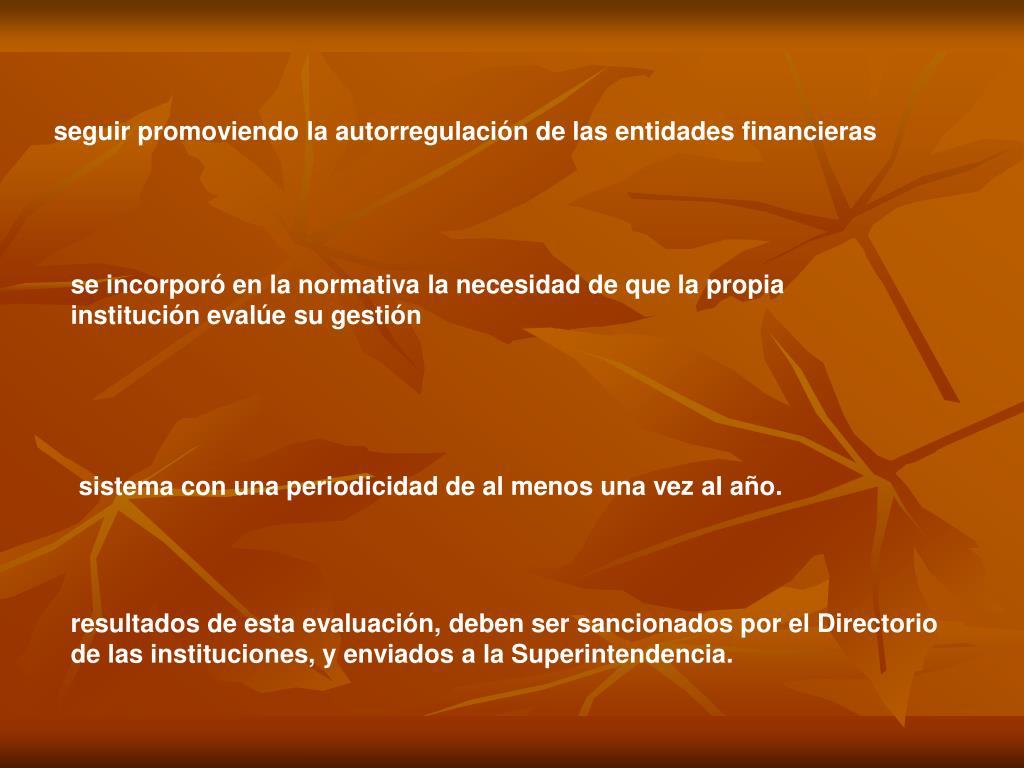 seguir promoviendo la autorregulación de las entidades financieras

se incorporó en la normativa la necesidad de que la propia institución evalúe su gestión

sistema con una periodicidad de al menos una vez al año.

resultados de esta evaluación, deben ser sancionados por el Directorio de las instituciones, y enviados a la Superintendencia.